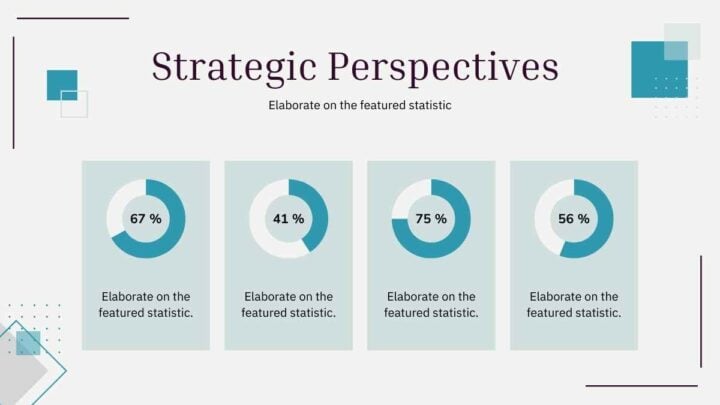 Strategic Perspectives

Elaborate on the featured statistic

67 %

Elaborate on the featured statistic.

41 %

Elaborate on the featured statistic.

75 %

Elaborate on the featured statistic.

56 %

Elaborate on the featured statistic.